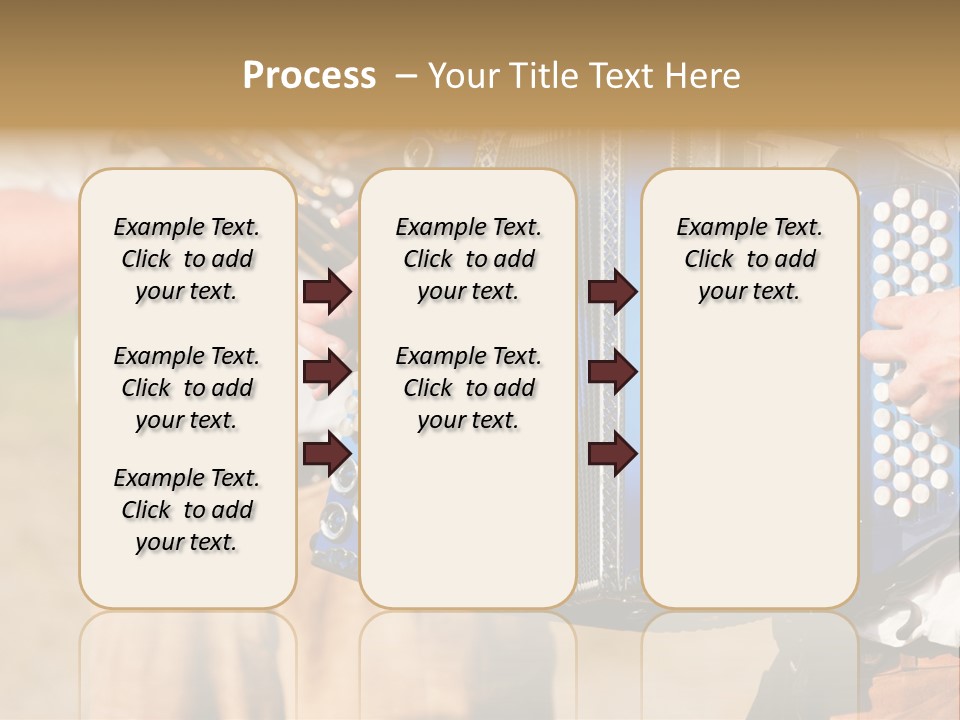 Process – Your Title Text Here

Example Text. Click to add your text.

Example Text. Click to add your text.

Example Text. Click to add your text.

Example Text. Click to add your text.

Example Text. Click to add your text.

Example Text. Click to add your text.